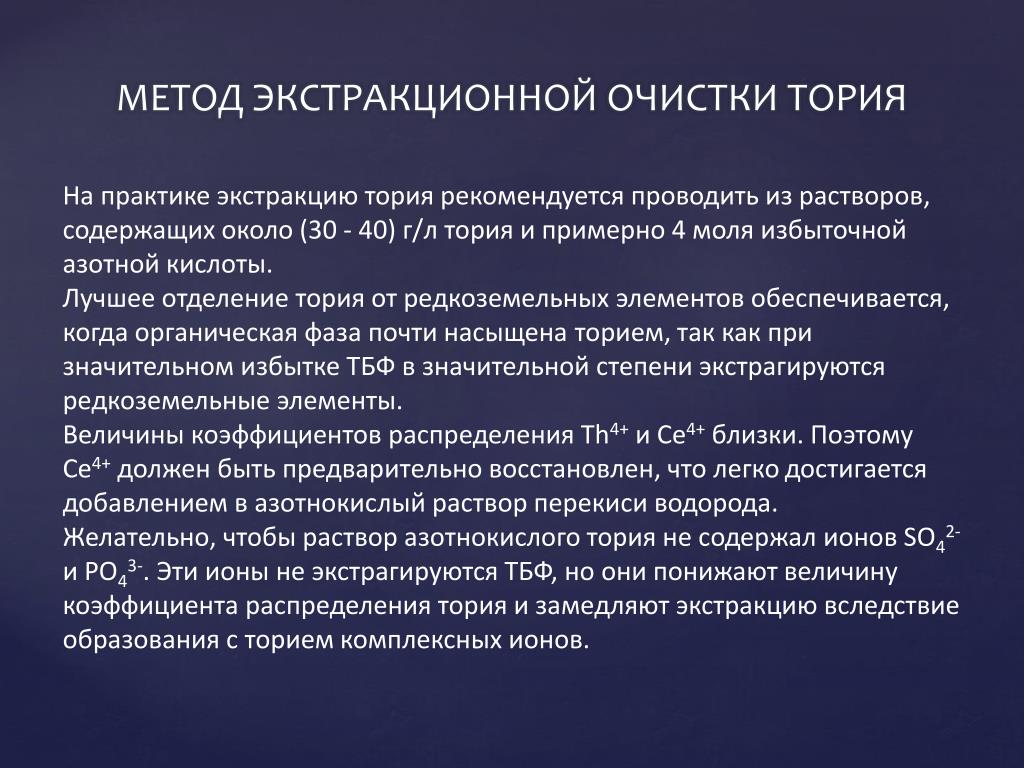 МЕТОД ЭКСТРАКЦИОННОЙ ОЧИСТКИ ТОРИЯ

На практике экстракцию тория рекомендуется проводить из растворов, содержащих около (30 - 40) г/л тория и примерно 4 моля избыточной азотной кислоты.
Лучшее отделение тория от редкоземельных элементов обеспечивается, когда органическая фаза почти насыщена торием, так как при значительном избытке ТБФ в значительной степени экстрагируются редкоземельные элементы.
Величины коэффициентов распределения $Th^{4+}$ и $Ce^{4+}$ близки. Поэтому $Ce^{4+}$ должен быть предварительно восстановлен, что легко достигается добавлением в азотнокислый раствор перекиси водорода.
Желательно, чтобы раствор азотнокислого тория не содержал ионов $SO_4^{2-}$ и $PO_4^{3-}$. Эти ионы не экстрагируются ТБФ, но они понижают величину коэффициента распределения тория и замедляют экстракцию вследствие образования с торием комплексных ионов.